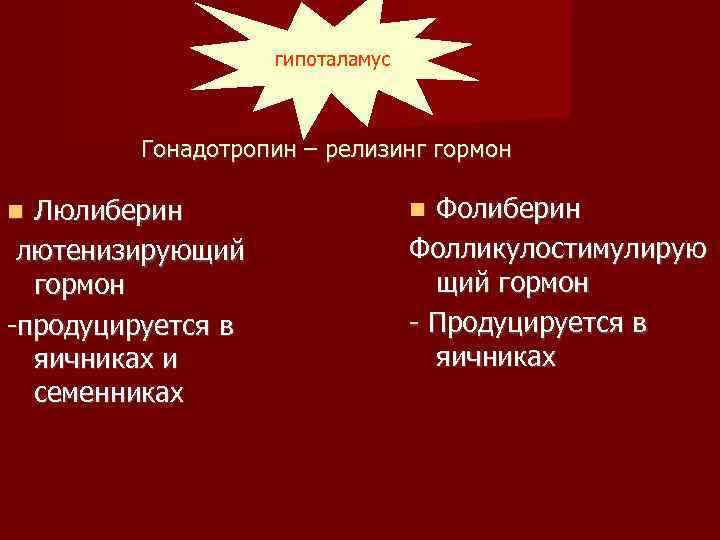 гипоталамус

Гонадотропин – релизинг гормон

Люлиберин

лютенизирующий гормон

-продуцируется в яичниках и семенниках

Фолиберин

Фолликулостимулирующий гормон

- Продуцируется в яичниках